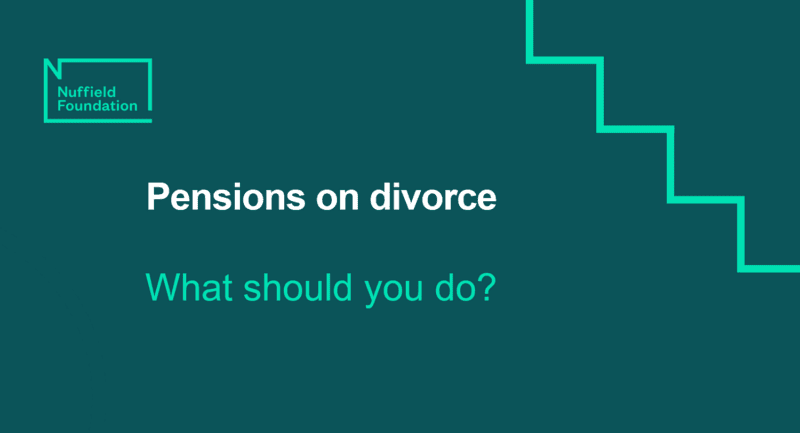 Nuffield Foundation

Pensions on divorce

What should you do?